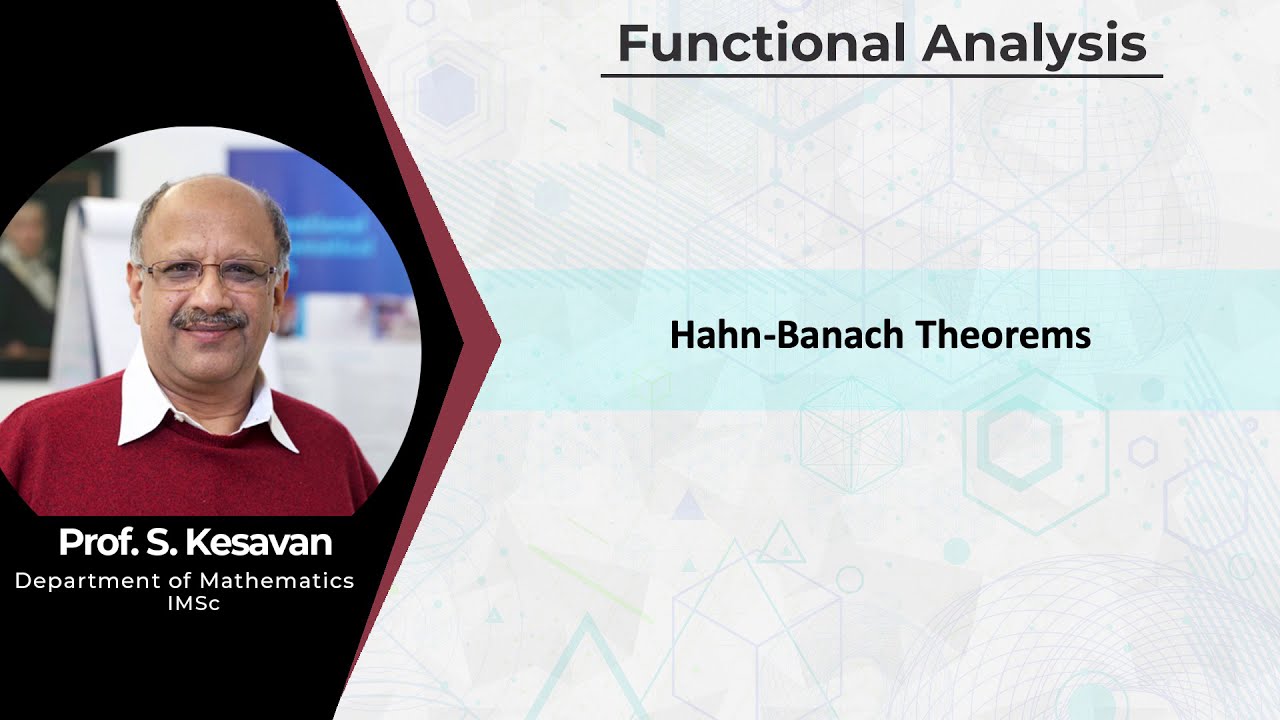 Functional Analysis

Hahn-Banach Theorems

Prof. S. Kesavan
Department of Mathematics
IMSc